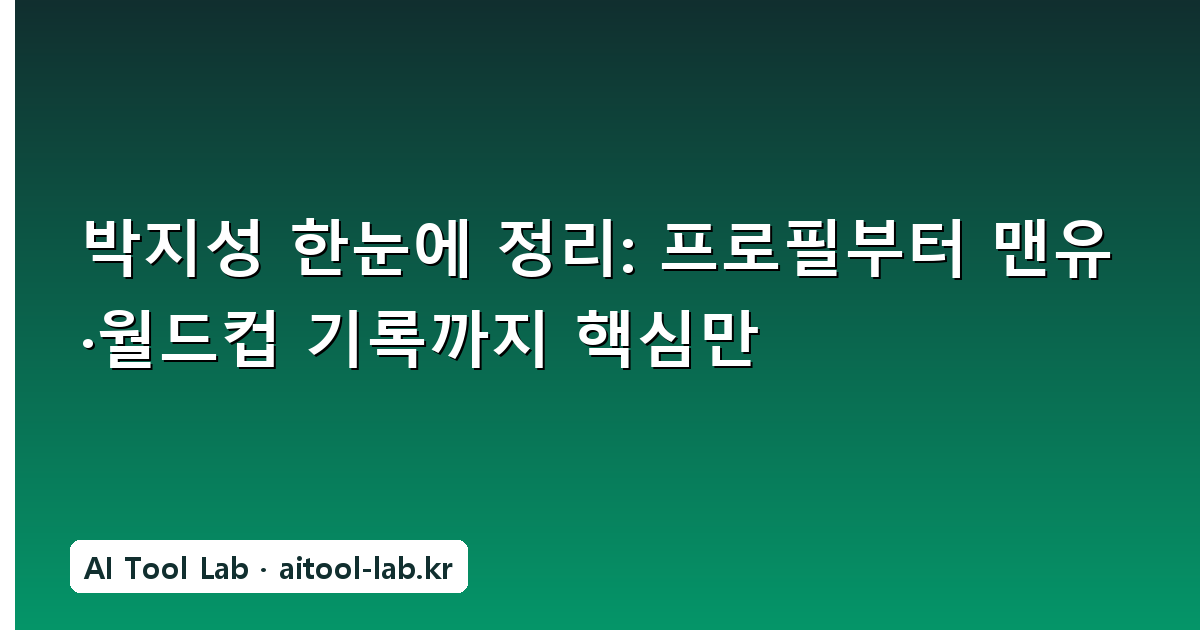 박지성 한눈에 정리: 프로필부터 맨유·월드컵 기록까지 핵심만

AI Tool Lab · aitool-lab.kr